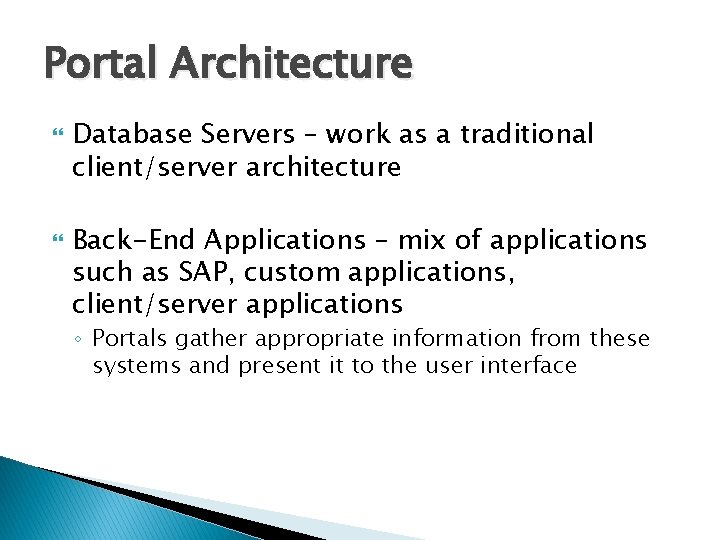 Portal Architecture

Database Servers – work as a traditional client/server architecture

Back-End Applications – mix of applications such as SAP, custom applications, client/server applications

◦ Portals gather appropriate information from these systems and present it to the user interface